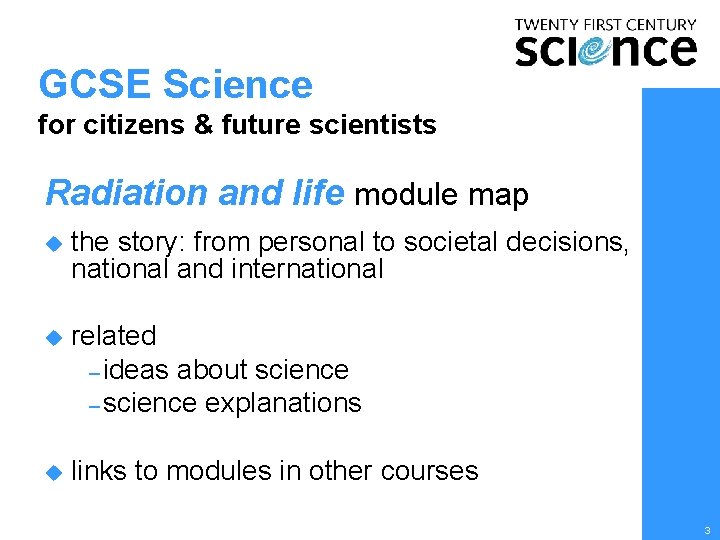 TWENTY FIRST CENTURY
science

GCSE Science
for citizens & future scientists

Radiation and life module map

the story: from personal to societal decisions, national and international

related
– ideas about science
– science explanations

links to modules in other courses

3